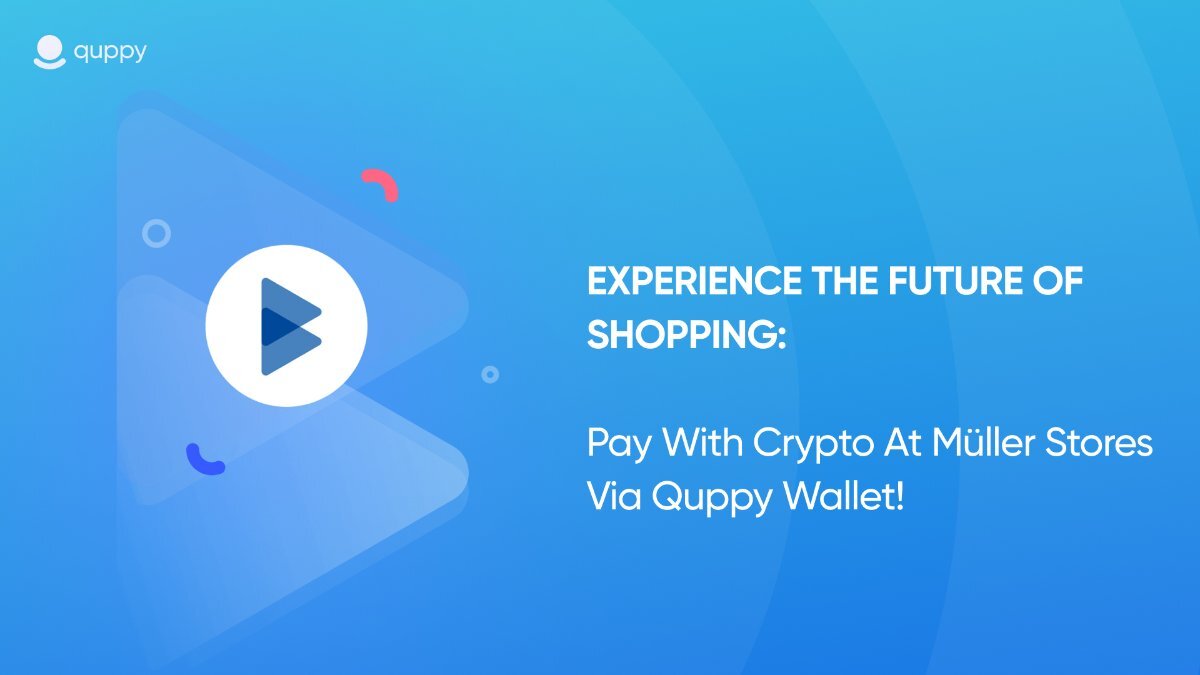 quppy

EXPERIENCE THE FUTURE OF SHOPPING:

Pay With Crypto At Müller Stores Via Quppy Wallet!